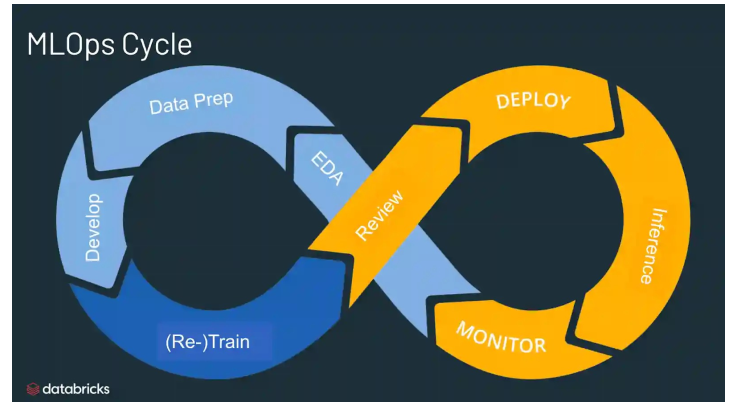 MLOps Cycle

Data Prep

EDA

Develop

(Re-)Train

Review

DEPLOY

Inference

MONITOR

databricks